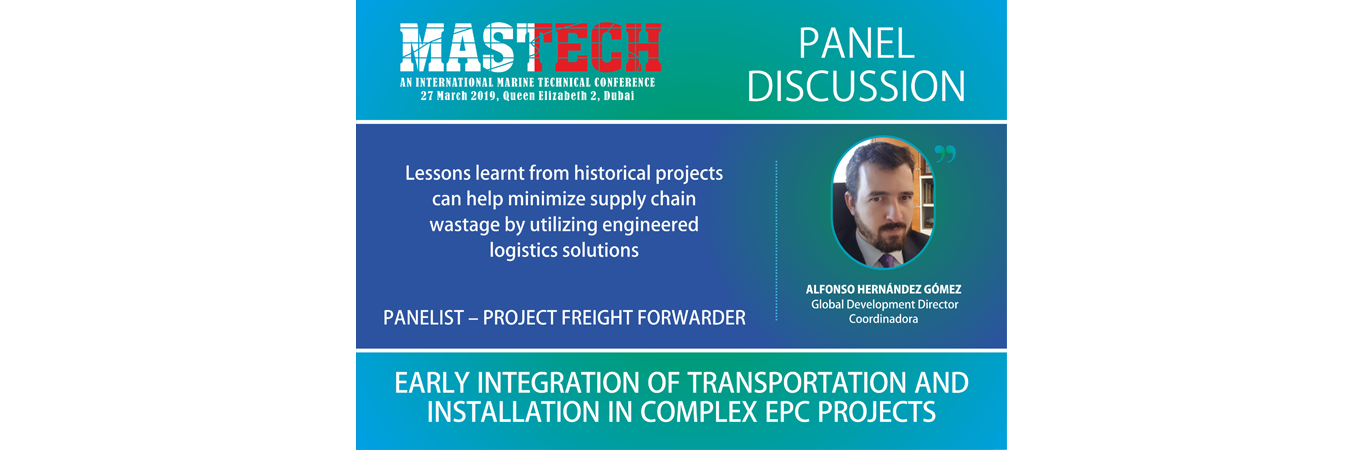 MASTECH
AN INTERNATIONAL MARINE TECHNICAL CONFERENCE
27 March 2019, Queen Elizabeth 2, Dubai

PANEL DISCUSSION

Lessons learnt from historical projects can help minimize supply chain wastage by utilizing engineered logistics solutions

PANELIST – PROJECT FREIGHT FORWARDER

ALFONSO HERNÁNDEZ GÓMEZ
Global Development Director
Coordinadora

EARLY INTEGRATION OF TRANSPORTATION AND INSTALLATION IN COMPLEX EPC PROJECTS